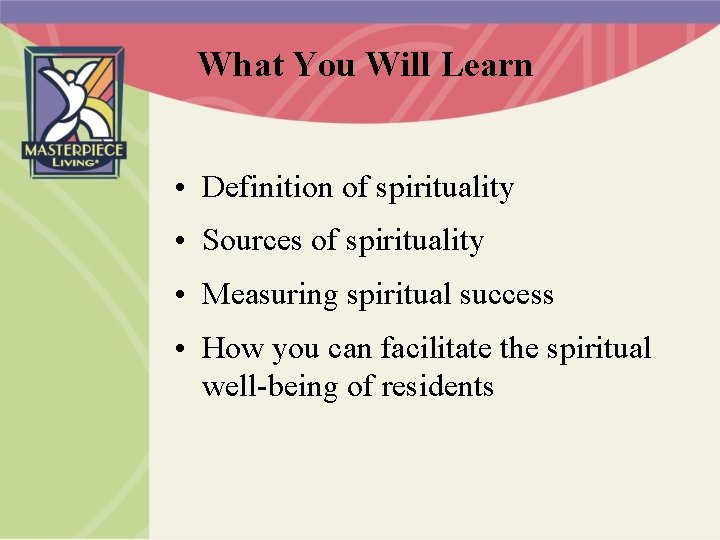 MASTERPIECE LIVING

What You Will Learn

• Definition of spirituality
• Sources of spirituality
• Measuring spiritual success
• How you can facilitate the spiritual well-being of residents